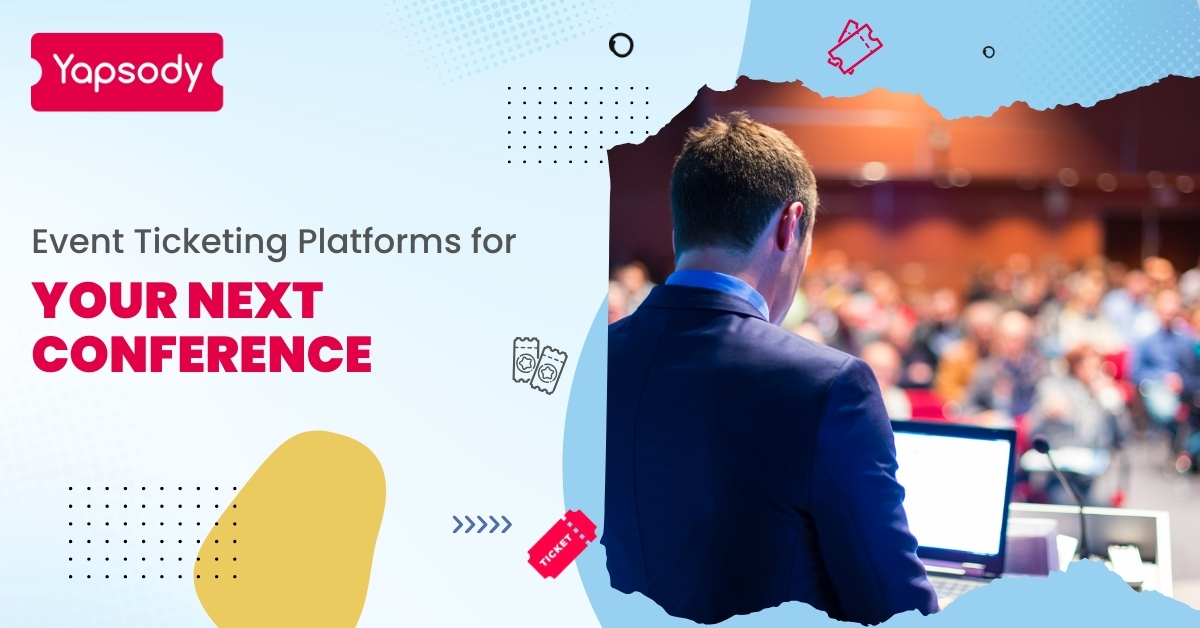 Yapsody

Event Ticketing Platforms for

YOUR NEXT CONFERENCE

TICKET